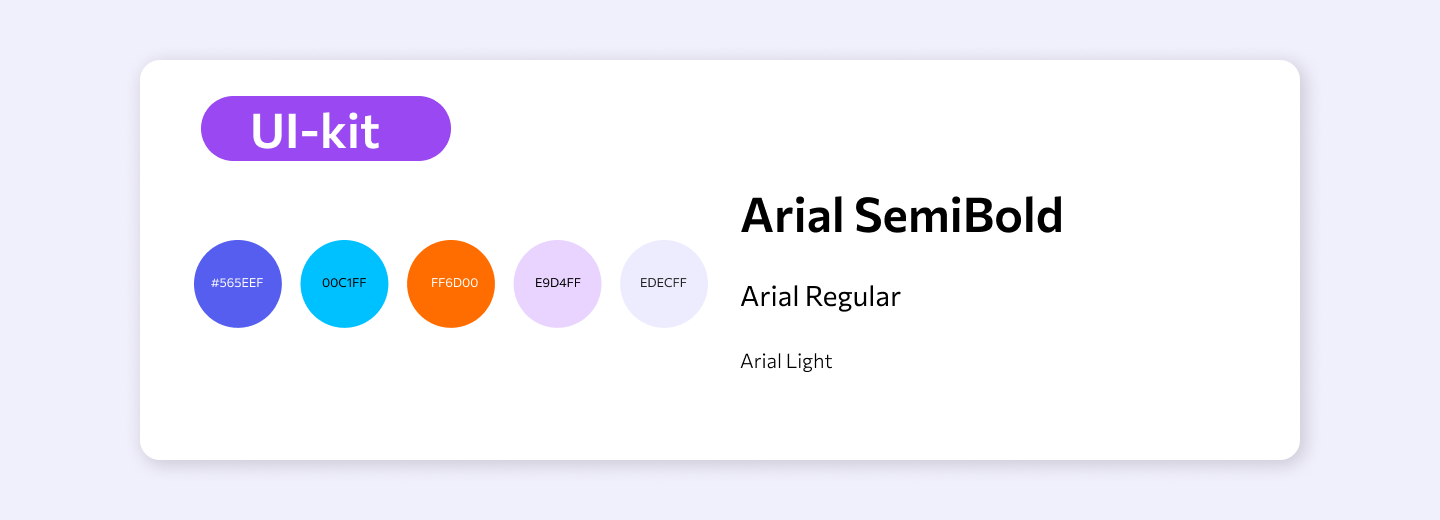 UI-kit

#565EEF

00C1FF

FF6D00

E9D4FF

EDECFF

Arial SemiBold

Arial Regular

Arial Light